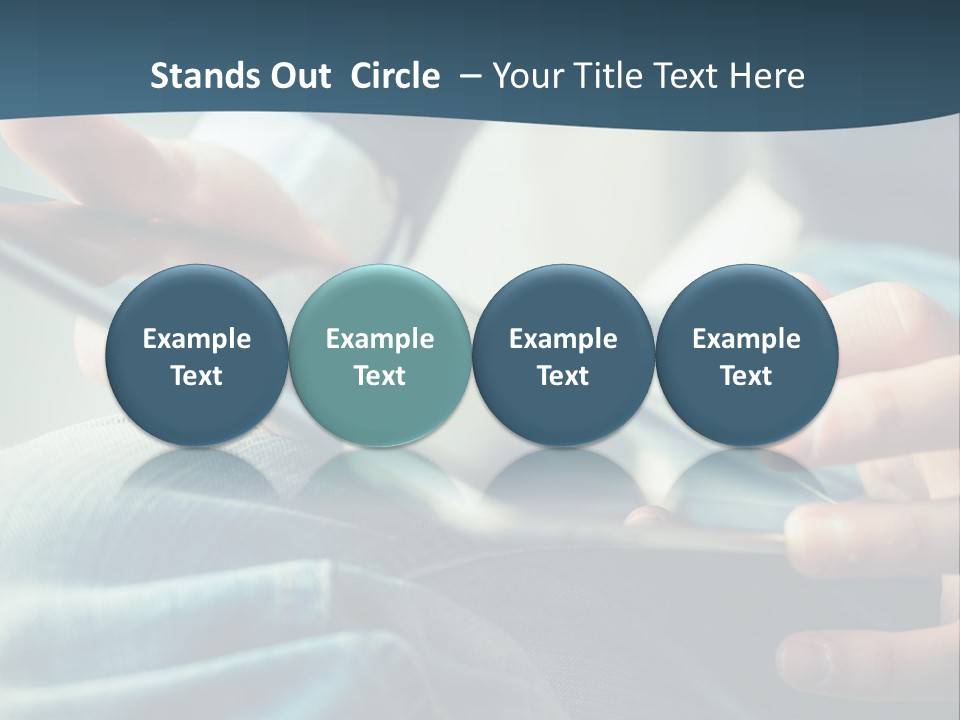 Stands Out Circle – Your Title Text Here

Example Text

Example Text

Example Text

Example Text